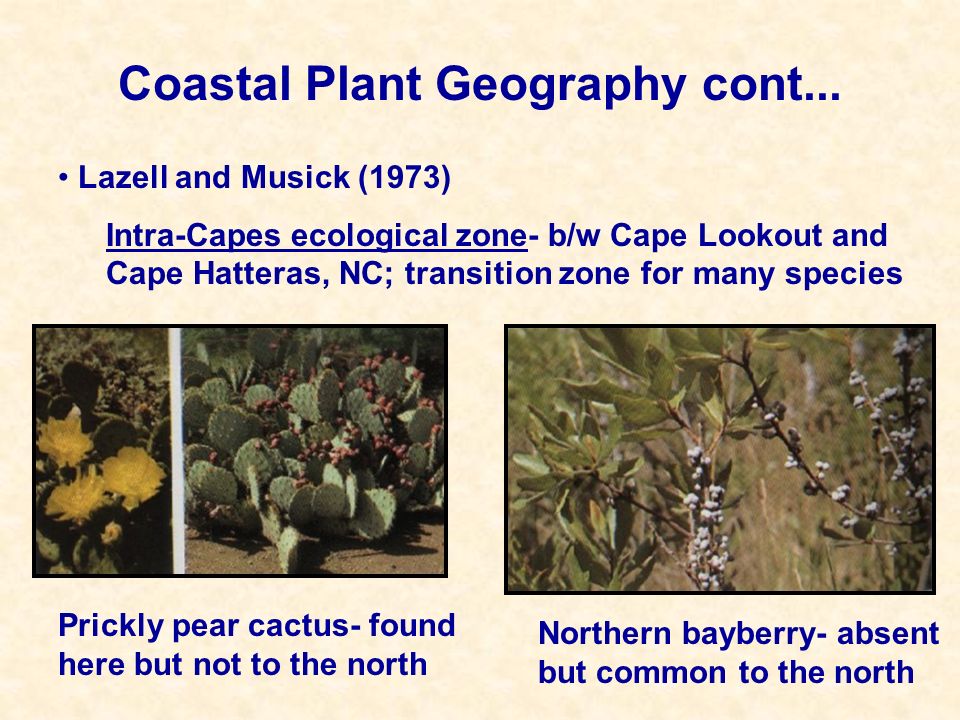 Coastal Plant Geography cont...

• Lazell and Musick (1973)

Intra-Capes ecological zone- b/w Cape Lookout and Cape Hatteras, NC; transition zone for many species

Prickly pear cactus- found here but not to the north

Northern bayberry- absent but common to the north